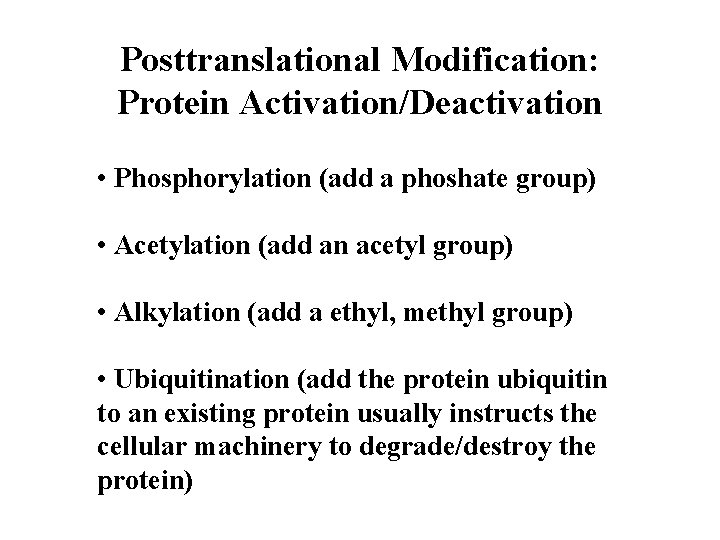 Posttranslational Modification:
Protein Activation/Deactivation

• Phosphorylation (add a phoshate group)

• Acetylation (add an acetyl group)

• Alkylation (add a ethyl, methyl group)

• Ubiquitination (add the protein ubiquitin to an existing protein usually instructs the cellular machinery to degrade/destroy the protein)